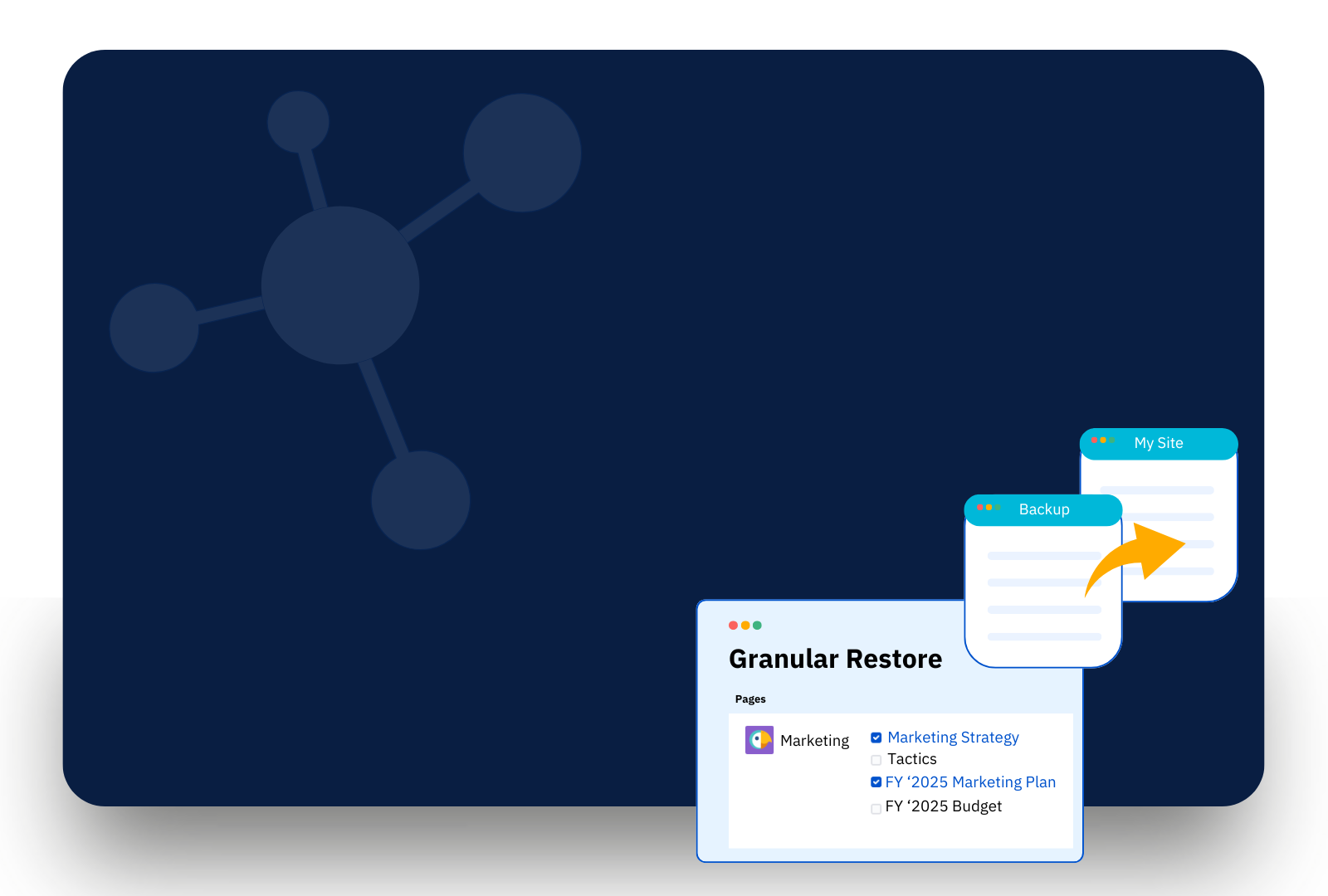 My Site

Backup

Granular Restore

Pages

Marketing

Marketing Strategy
Tactics
FY ‘2025 Marketing Plan
FY ‘2025 Budget